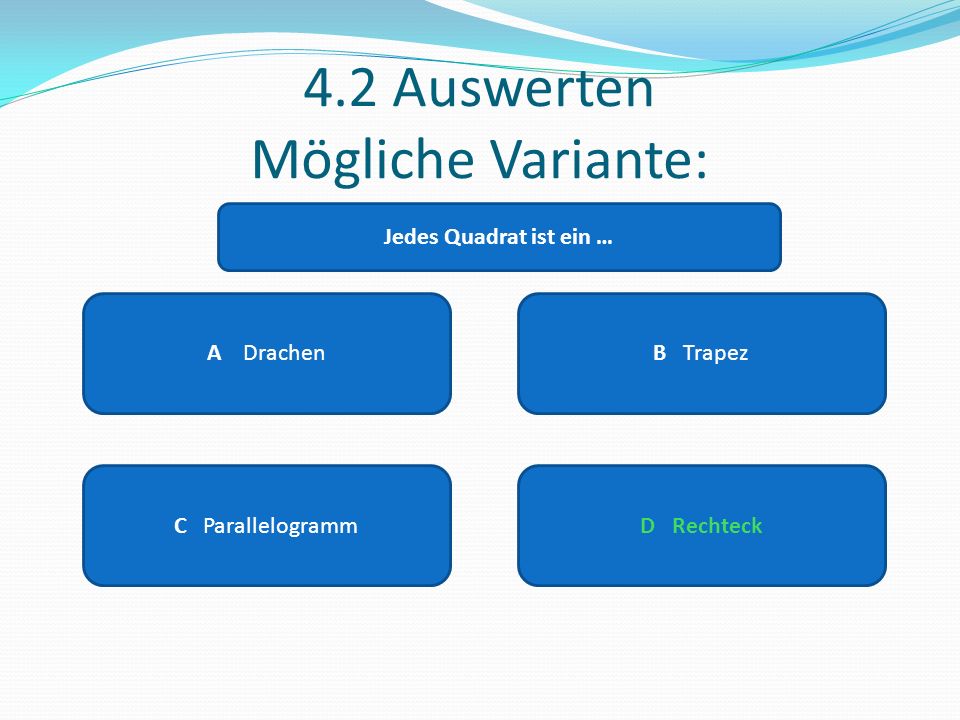 4.2 Auswerten
Mögliche Variante:

Jedes Quadrat ist ein …

A Drachen

B Trapez

C Parallelogramm

D Rechteck